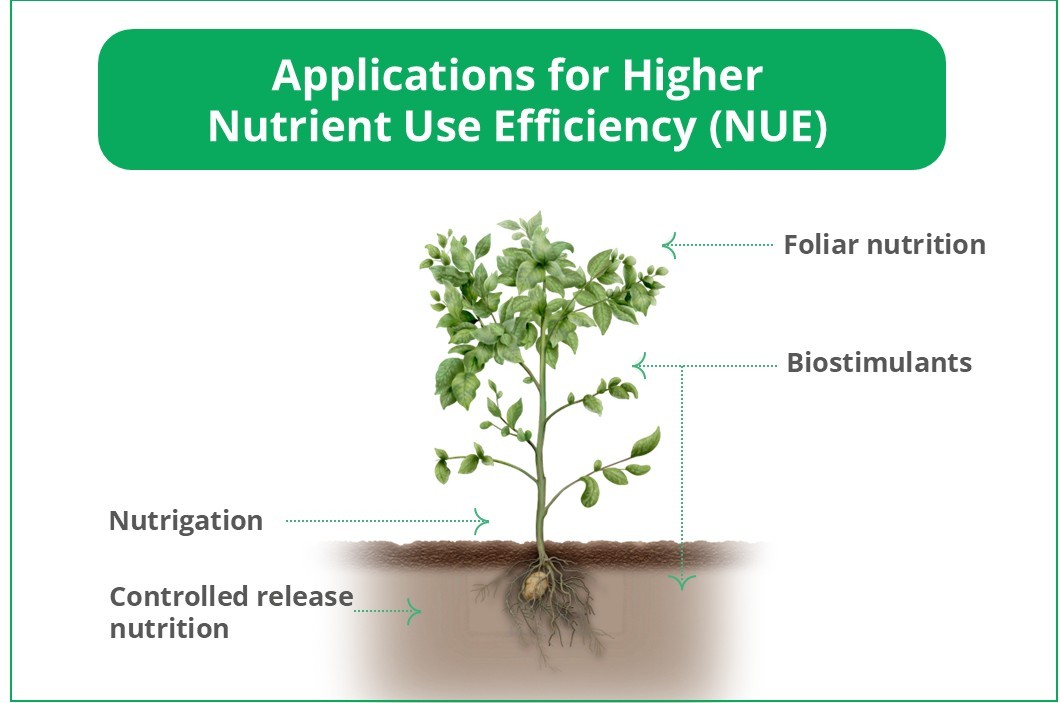 Applications for Higher Nutrient Use Efficiency (NUE)

Foliar nutrition

Biostimulants

Nutrigation

Controlled release nutrition